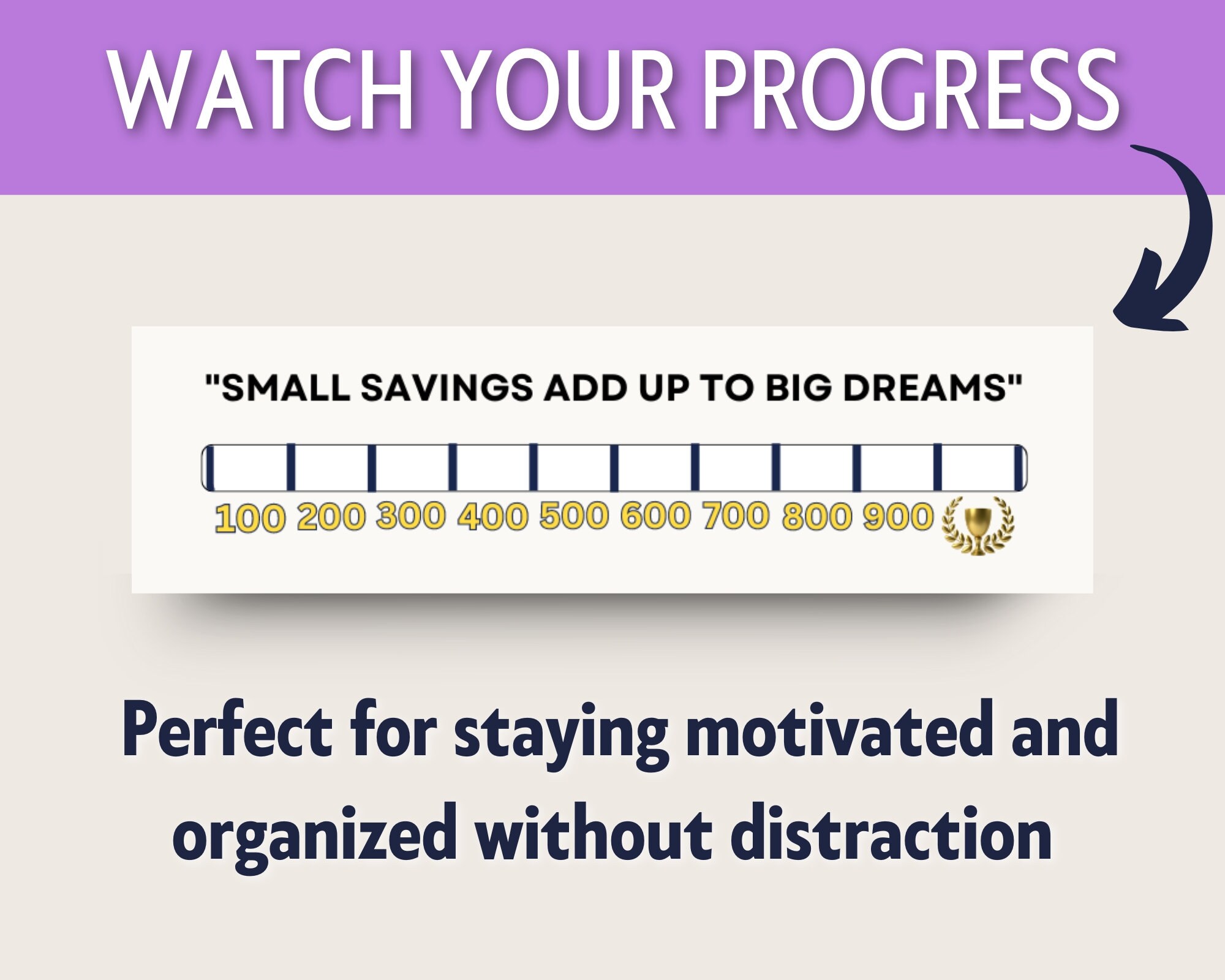 WATCH YOUR PROGRESS

"SMALL SAVINGS ADD UP TO BIG DREAMS"

100 200 300 400 500 600 700 800 900

Perfect for staying motivated and organized without distraction